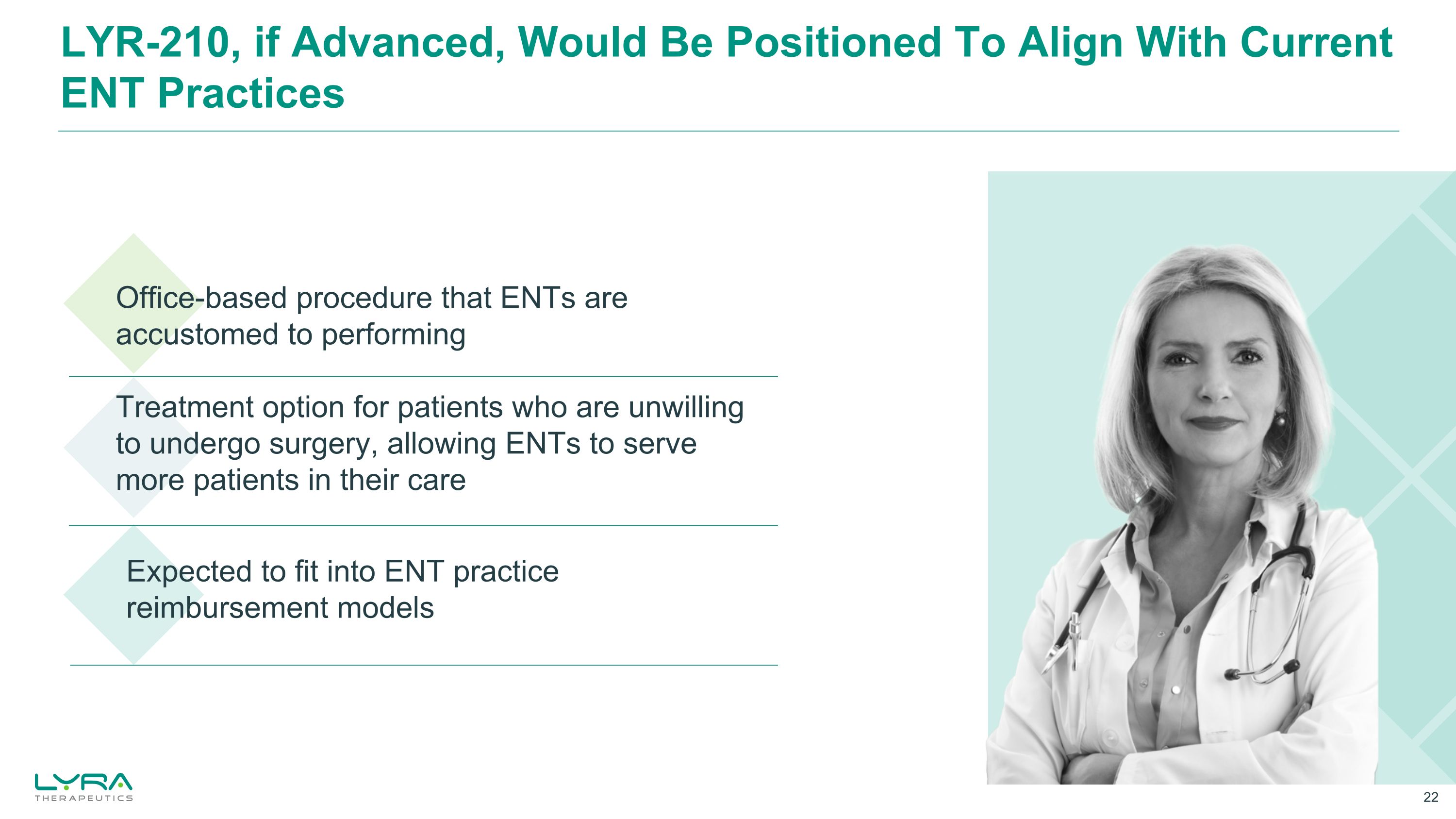 LYR-210, if Advanced, Would Be Positioned To Align With Current ENT Practices

Office-based procedure that ENTs are accustomed to performing

Treatment option for patients who are unwilling to undergo surgery, allowing ENTs to serve more patients in their care

Expected to fit into ENT practice reimbursement models

LYRA
THERAPEUTICS

22